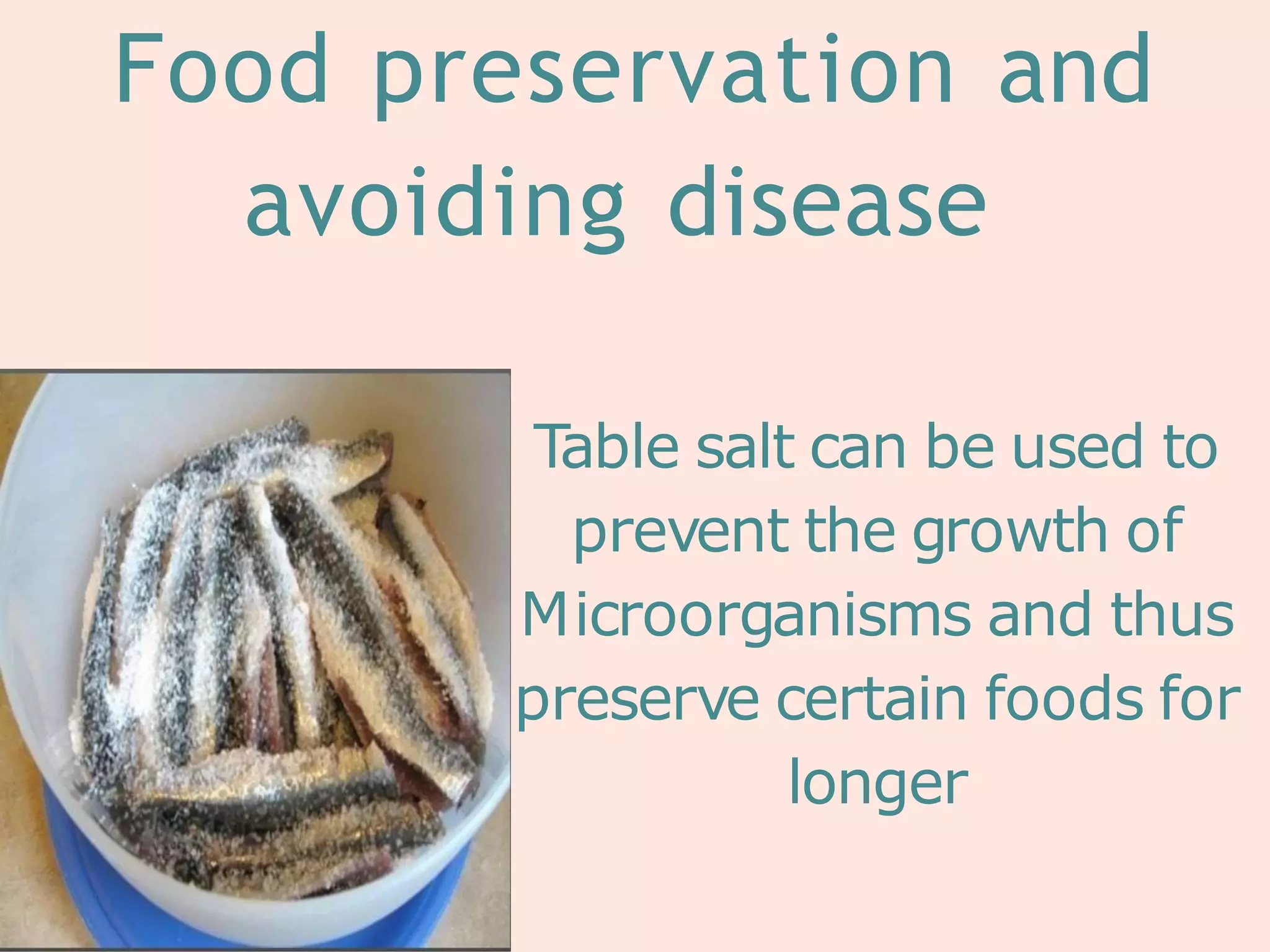 Food preservation and avoiding disease

Table salt can be used to prevent the growth of Microorganisms and thus preserve certain foods for longer